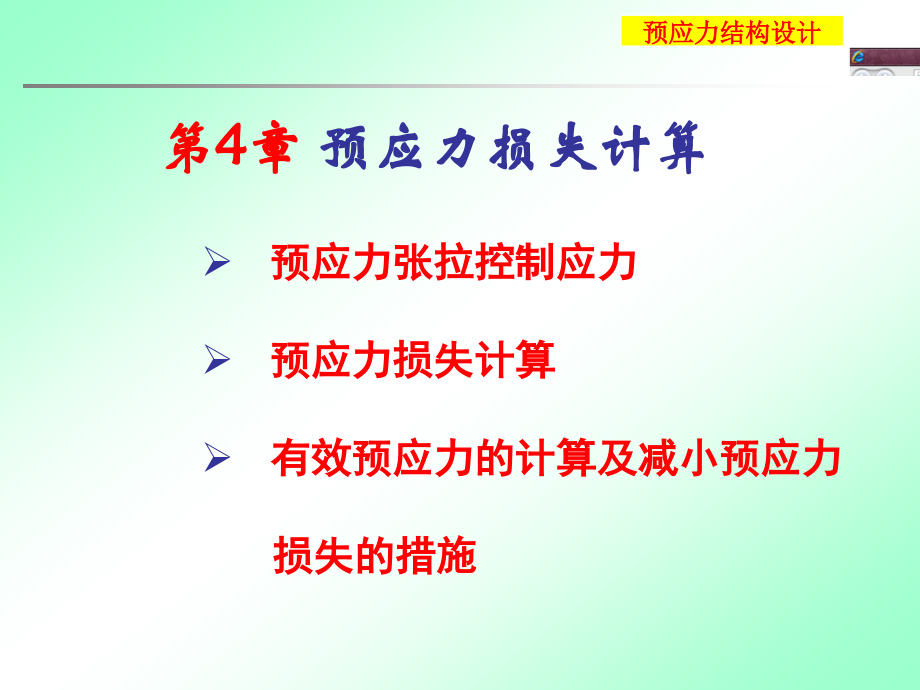 预应力结构设计

第4章 预应力损失计算

➢ 预应力张拉控制应力

➢ 预应力损失计算

➢ 有效预应力的计算及减小预应力损失的措施